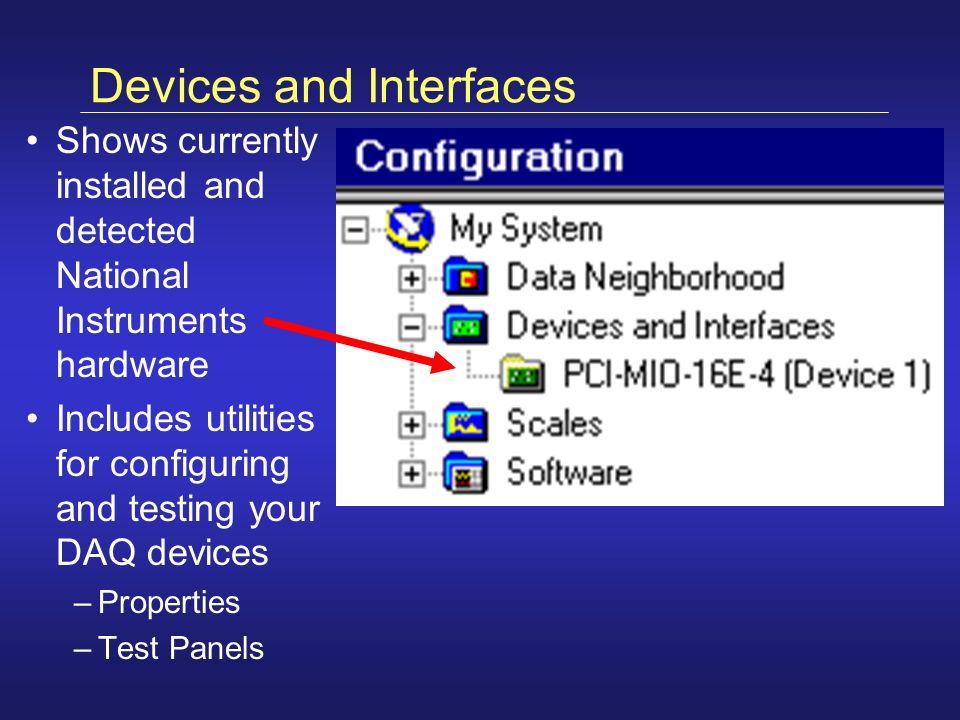 Devices and Interfaces

• Shows currently installed and detected National Instruments hardware

• Includes utilities for configuring and testing your DAQ devices

– Properties

– Test Panels

Configuration

My System

Data Neighborhood

Devices and Interfaces

PCI-MIO-16E-4 (Device 1)

Scales

Software